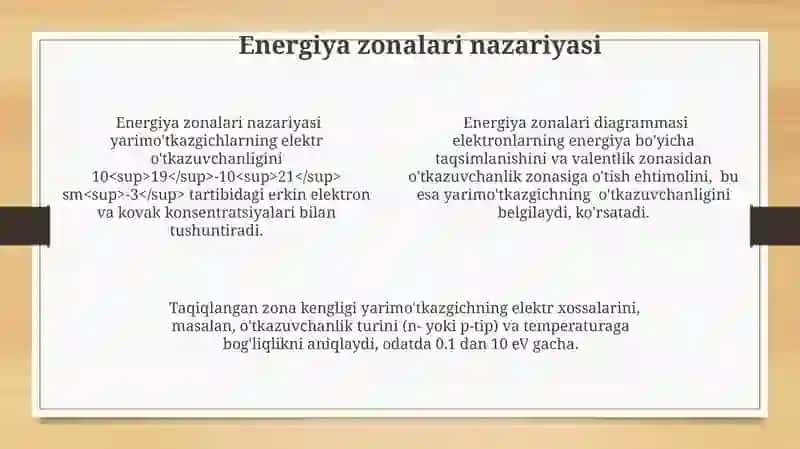 Energiya zonalari nazariyasi

Energiya zonalari nazariyasi yarimo'tkazgichlarning elektr o'tkazuvchanligini 10<sup>19</sup>-10<sup>21</sup> sm<sup>-3</sup> tartibidagi erkin elektron va kovak konsentratsiyalari bilan tushuntiradi.

Energiya zonalari diagrammasi elektronlarning energiya bo'yicha taqsimlanishini va valentlik zonasidan o'tkazuvchanlik zonasiga o'tish ehtimolini, bu esa yarimo'tkazgichning o'tkazuvchanligini belgilaydi, ko'rsatadi.

Taqiqlangan zona kengligi yarimo'tkazgichning elektr xossalarini, masalan, o'tkazuvchanlik turini (n- yoki p-tip) va temperaturaga bog'liqlikni aniqlaydi, odatda 0.1 dan 10 eV gacha.